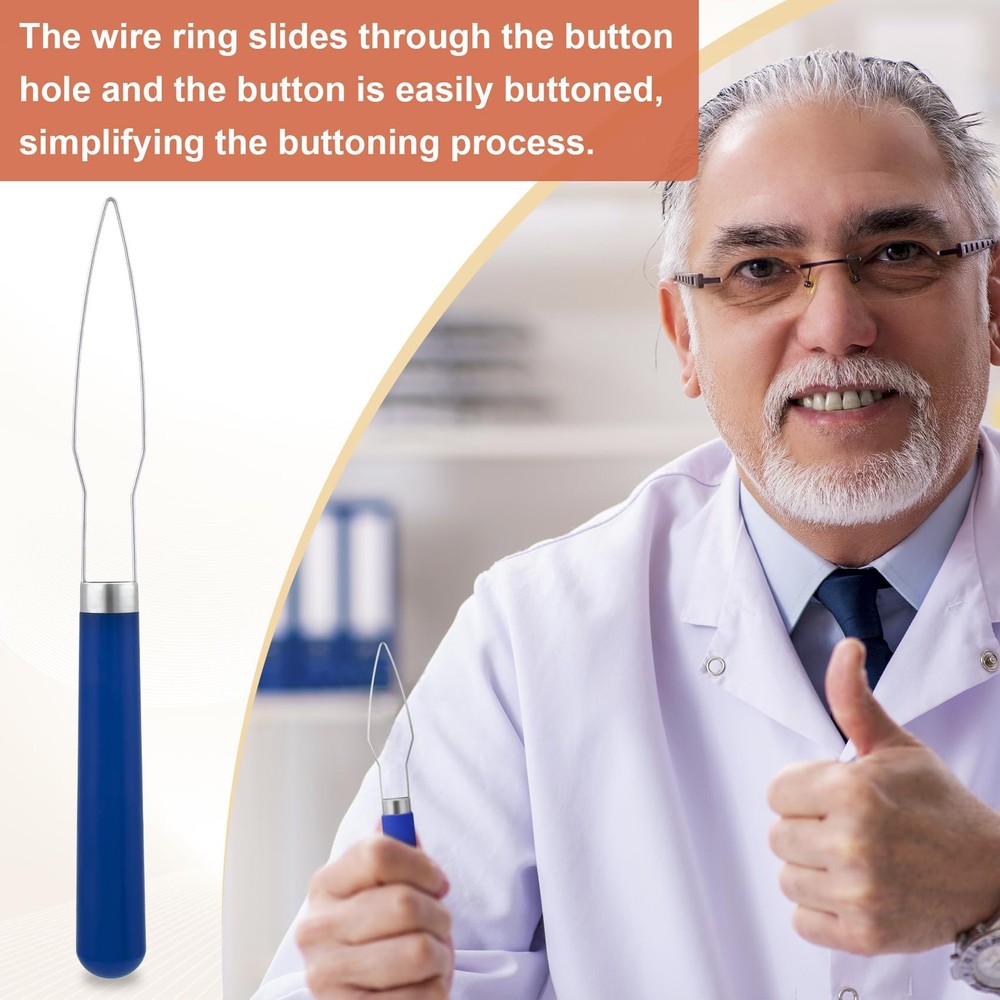 The wire ring slides through the button hole and the button is easily buttoned, simplifying the buttoning process.